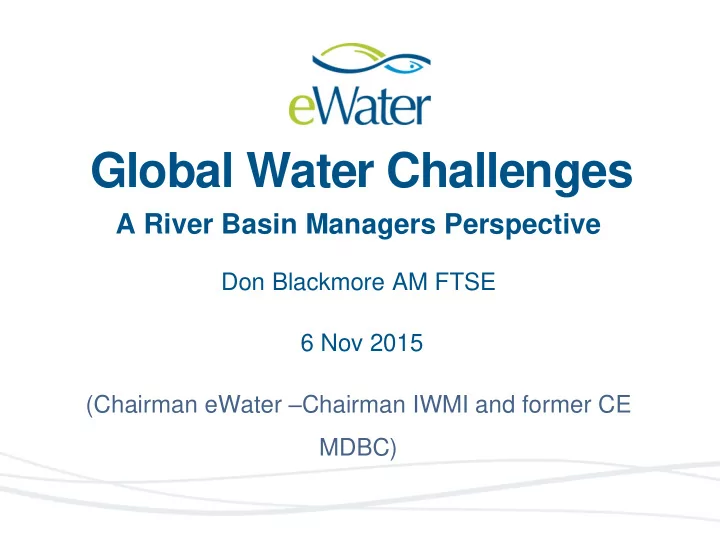 eWater

Global Water Challenges

A River Basin Managers Perspective

Don Blackmore AM FTSE

6 Nov 2015

(Chairman eWater –Chairman IWMI and former CE MDBC)